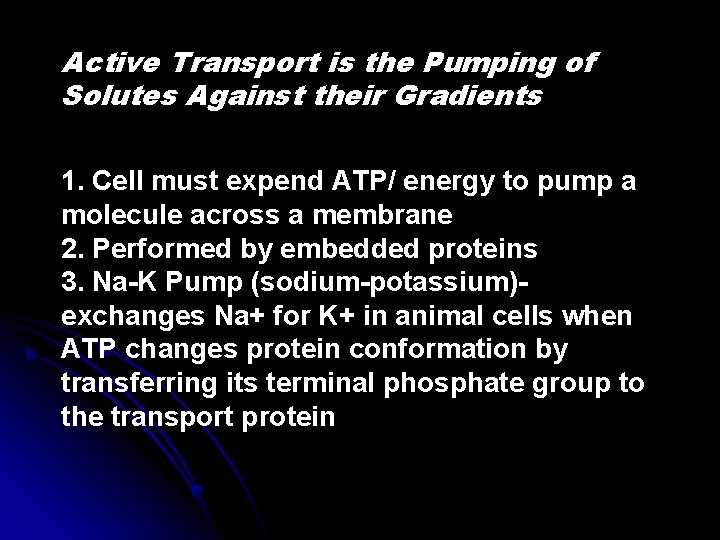 Active Transport is the Pumping of Solutes Against their Gradients

1. Cell must expend ATP/ energy to pump a molecule across a membrane
2. Performed by embedded proteins
3. Na-K Pump (sodium-potassium)- exchanges Na+ for K+ in animal cells when ATP changes protein conformation by transferring its terminal phosphate group to the transport protein